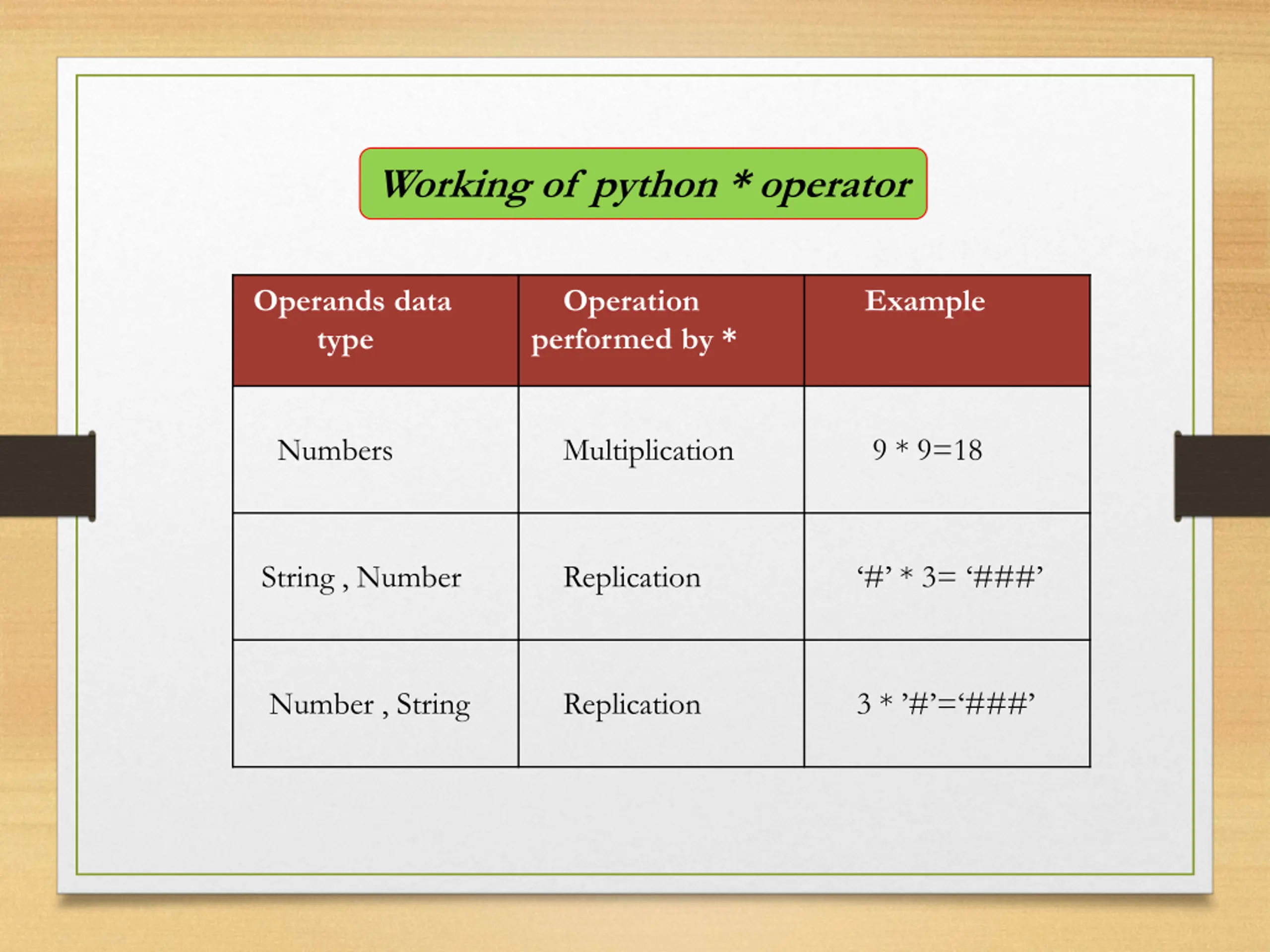 Working of python * operator

| Operands data type | Operation performed by * | Example |
|---|---|---|
| Numbers | Multiplication | 9 * 9=18 |
| String , Number | Replication | ‘#’ * 3= ‘###’ |
| Number , String | Replication | 3 * ’#’=‘###’ |